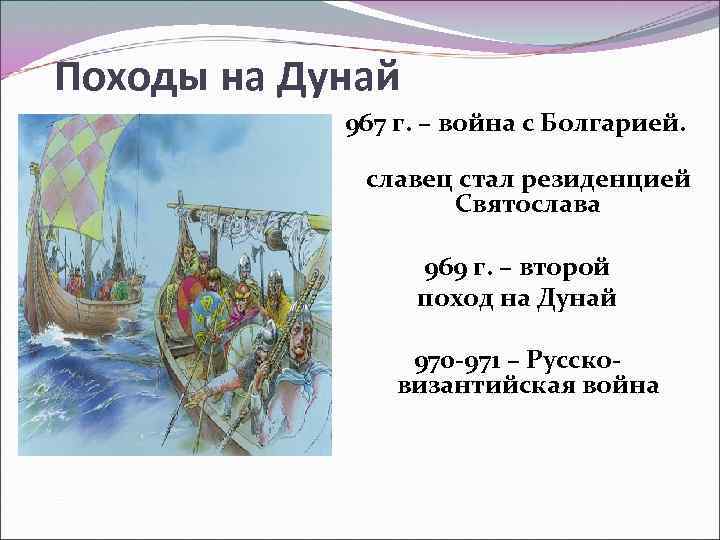 Походы на Дунай

967 г. – война с Болгарией.

славец стал резиденцией Святослава

969 г. – второй поход на Дунай

970-971 – Русско-византийская война